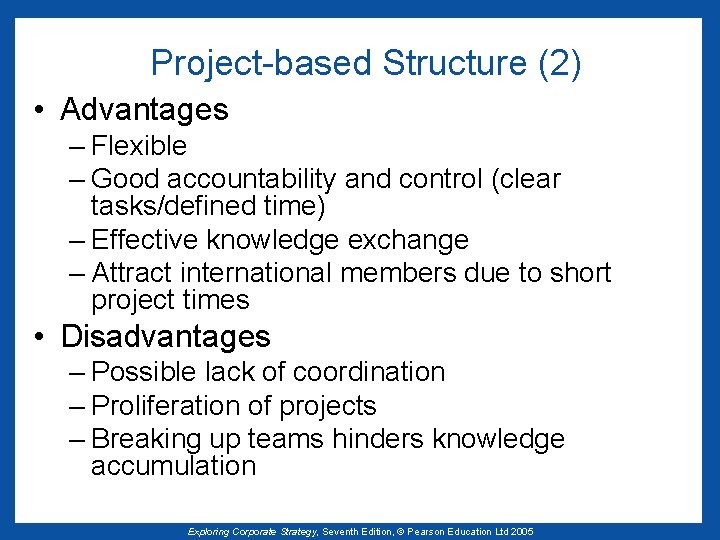 Project-based Structure (2)

• Advantages
– Flexible
– Good accountability and control (clear tasks/defined time)
– Effective knowledge exchange
– Attract international members due to short project times

• Disadvantages
– Possible lack of coordination
– Proliferation of projects
– Breaking up teams hinders knowledge accumulation

Exploring Corporate Strategy, Seventh Edition, © Pearson Education Ltd 2005